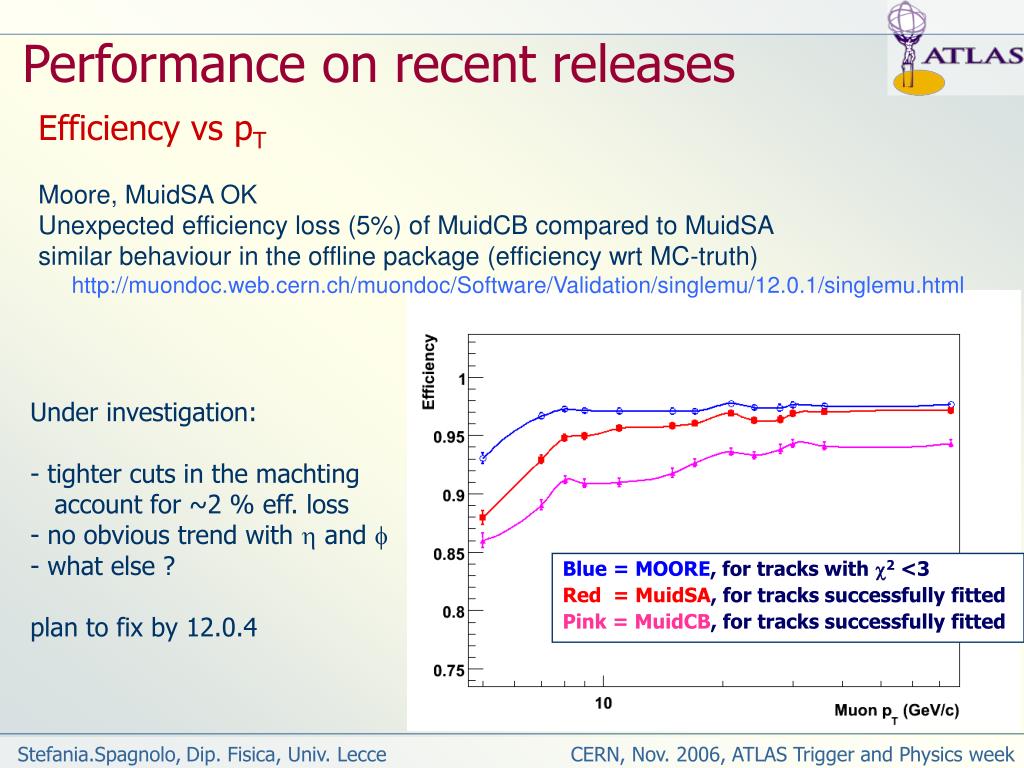 Performance on recent releases

ATLAS

Efficiency vs $p_T$

Moore, MuidSA OK
Unexpected efficiency loss (5%) of MuidCB compared to MuidSA
similar behaviour in the offline package (efficiency wrt MC-truth)
http://muondoc.web.cern.ch/muondoc/Software/Validation/singlemu/12.0.1/singlemu.html

Under investigation:

- tighter cuts in the machting account for ~2 % eff. loss
- no obvious trend with $\eta$ and $\phi$
- what else ?

plan to fix by 12.0.4

Efficiency

1

0.95

0.9

0.85

0.8

0.75

10

Muon $p_T$ (GeV/c)

Blue = MOORE, for tracks with $\chi^2$ <3
Red = MuidSA, for tracks successfully fitted
Pink = MuidCB, for tracks successfully fitted

Stefania.Spagnolo, Dip. Fisica, Univ. Lecce

CERN, Nov. 2006, ATLAS Trigger and Physics week